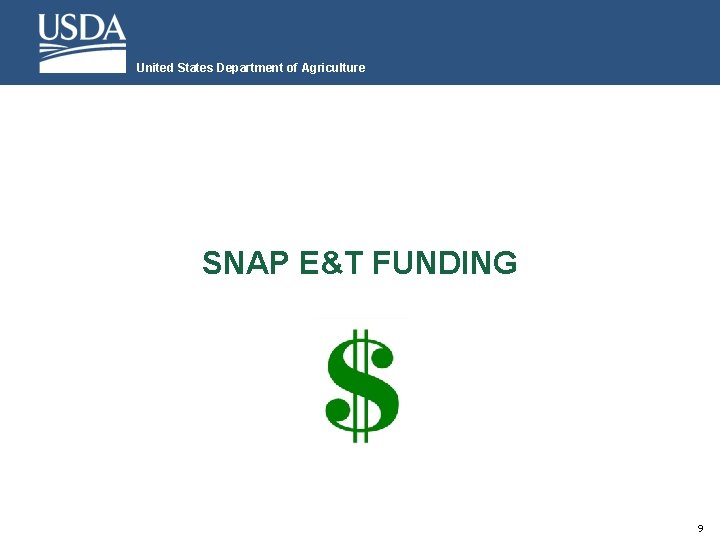 USDA

United States Department of Agriculture

SNAP E&T FUNDING

$

9